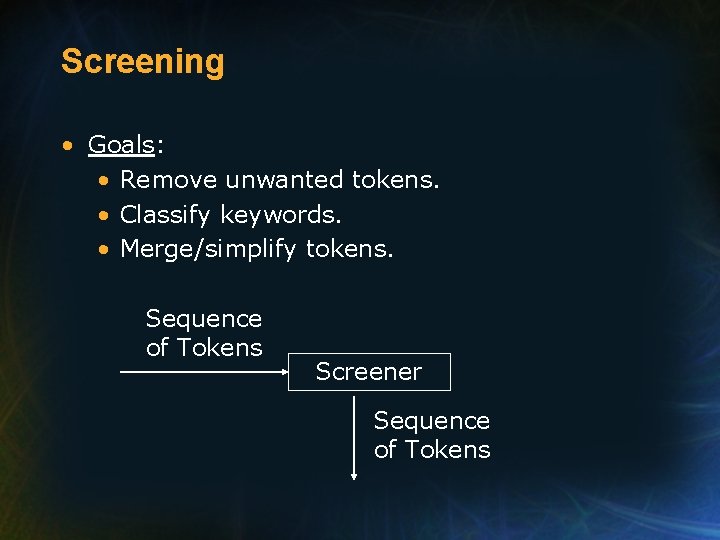 Screening

• Goals:
  • Remove unwanted tokens.
  • Classify keywords.
  • Merge/simplify tokens.

Sequence of Tokens

Screener

Sequence of Tokens